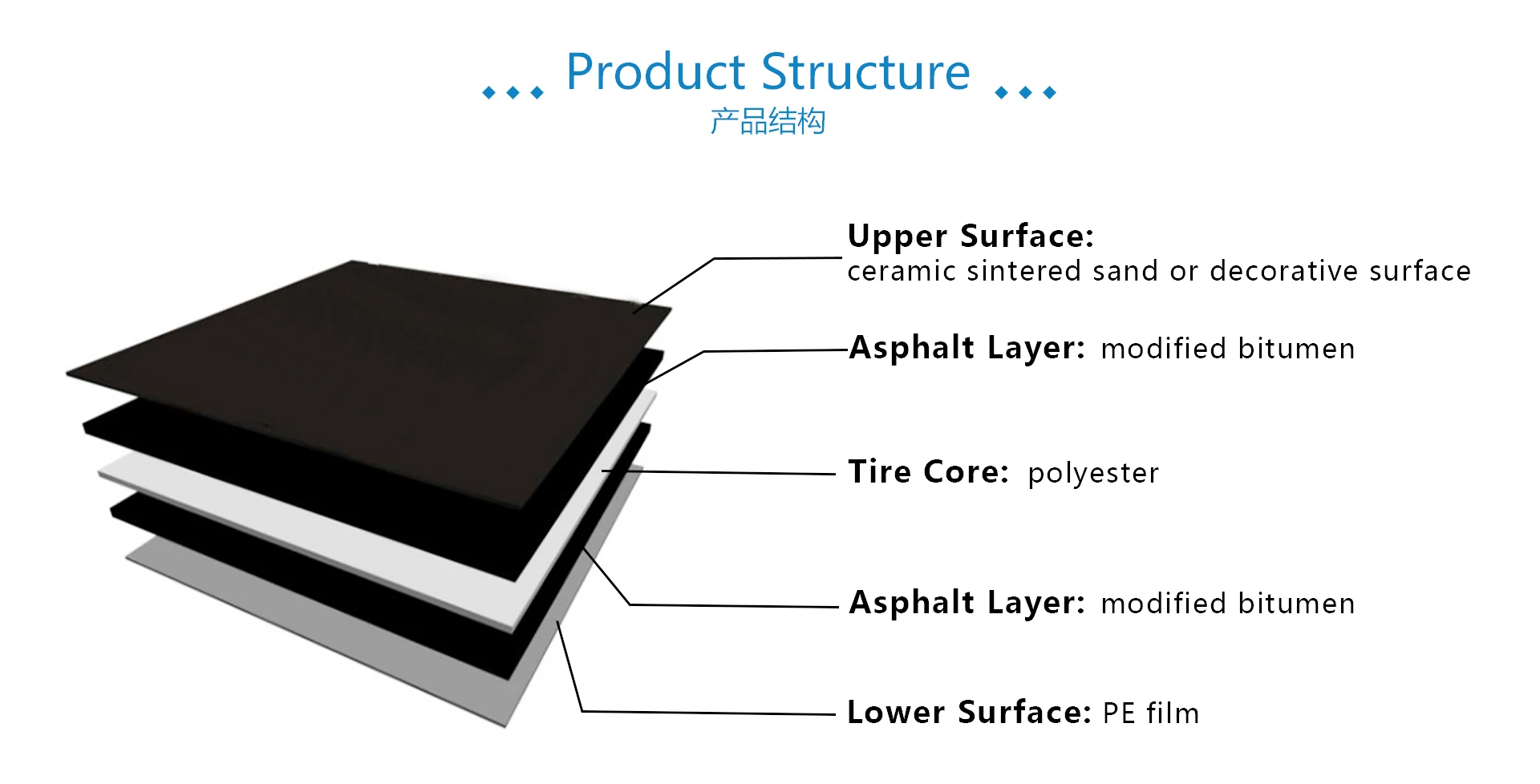 Product Structure
产品结构

Upper Surface:
ceramic sintered sand or decorative surface

Asphalt Layer: modified bitumen

Tire Core: polyester

Asphalt Layer: modified bitumen

Lower Surface: PE film